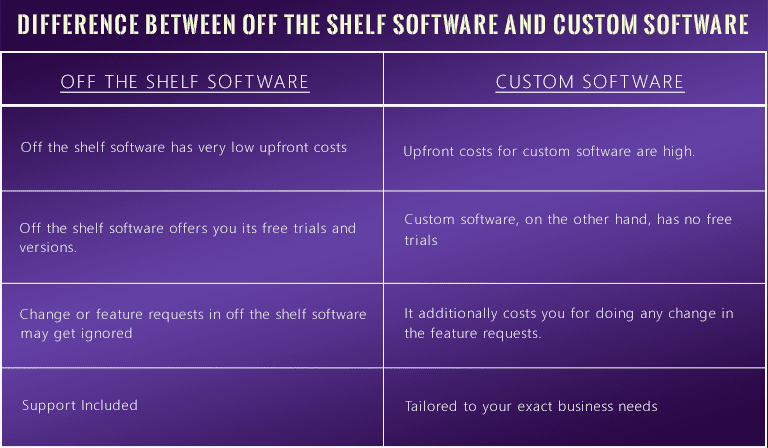 DIFFERENCE BETWEEN OFF THE SHELF SOFTWARE AND CUSTOM SOFTWARE

| OFF THE SHELF SOFTWARE | CUSTOM SOFTWARE |
|---|---|
| Off the shelf software has very low upfront costs | Upfront costs for custom software are high. |
| Off the shelf software offers you its free trials and versions. | Custom software, on the other hand, has no free trials |
| Change or feature requests in off the shelf software may get ignored | It additionally costs you for doing any change in the feature requests. |
| Support Included | Tailored to your exact business needs |